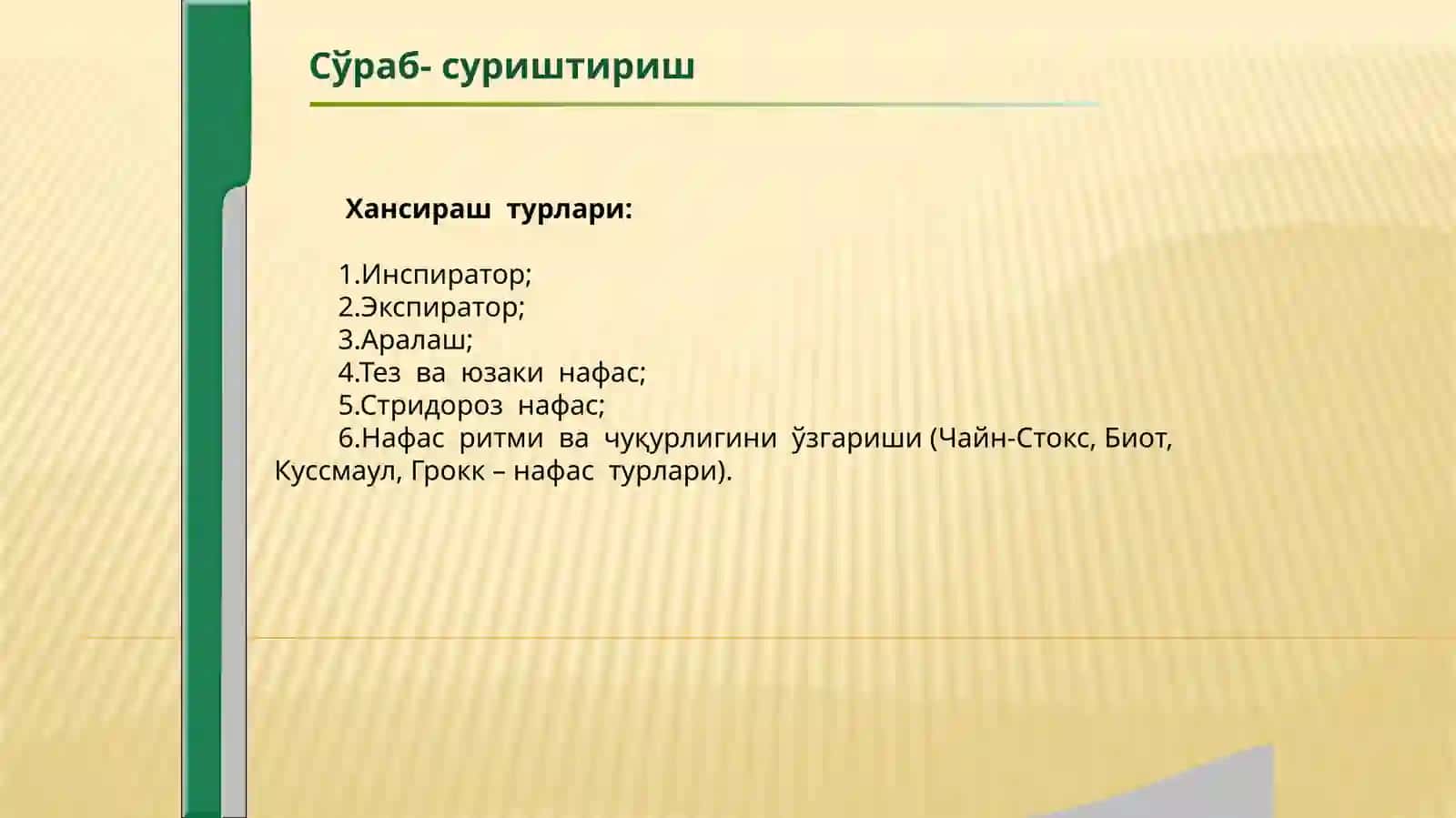 Сўраб- суриштириш

Хансираш турлари:

1.Инспиратор;
2.Экспиратор;
3.Аралаш;
4.Тез ва юзаки нафас;
5.Стридороз нафас;
6.Нафас ритми ва чуқурлигини ўзгариши (Чайн-Стокс, Биот, Куссмаул, Грокк – нафас турлари).